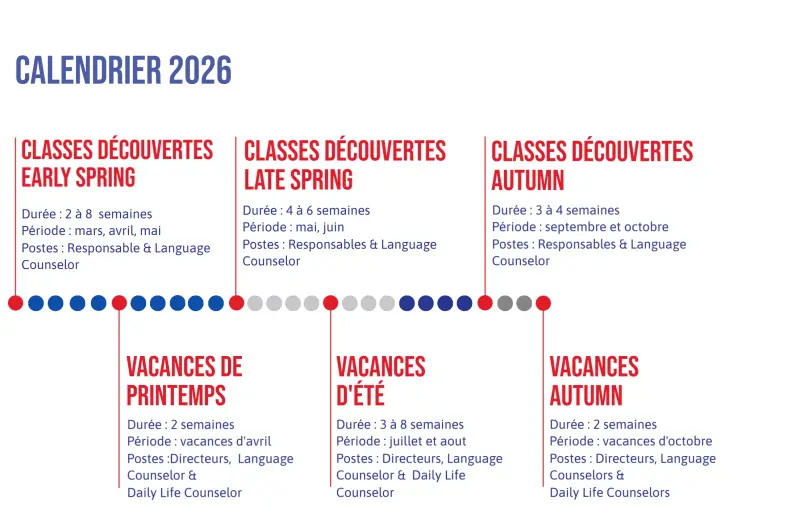 CALENDRIER 2026

CLASSES DÉCOUVERTES EARLY SPRING

Durée : 2 à 8 semaines
Période : mars, avril, mai
Postes : Responsable & Language Counselor

CLASSES DÉCOUVERTES LATE SPRING

Durée : 4 à 6 semaines
Période : mai, juin
Postes : Responsables & Language Counselor

CLASSES DÉCOUVERTES AUTUMN

Durée : 3 à 4 semaines
Période : septembre et octobre
Postes : Responsables & Language Counselor

VACANCES DE PRINTEMPS

Durée : 2 semaines
Période : vacances d'avril
Postes :Directeurs, Language Counselor &
Daily Life Counselor

VACANCES D'ÉTÉ

Durée : 3 à 8 semaines
Période : juillet et aout
Postes : Directeurs, Language Counselor & Daily Life Counselor

VACANCES AUTUMN

Durée : 2 semaines
Période : vacances d'octobre
Postes : Directeurs, Language Counselors &
Daily Life Counselors